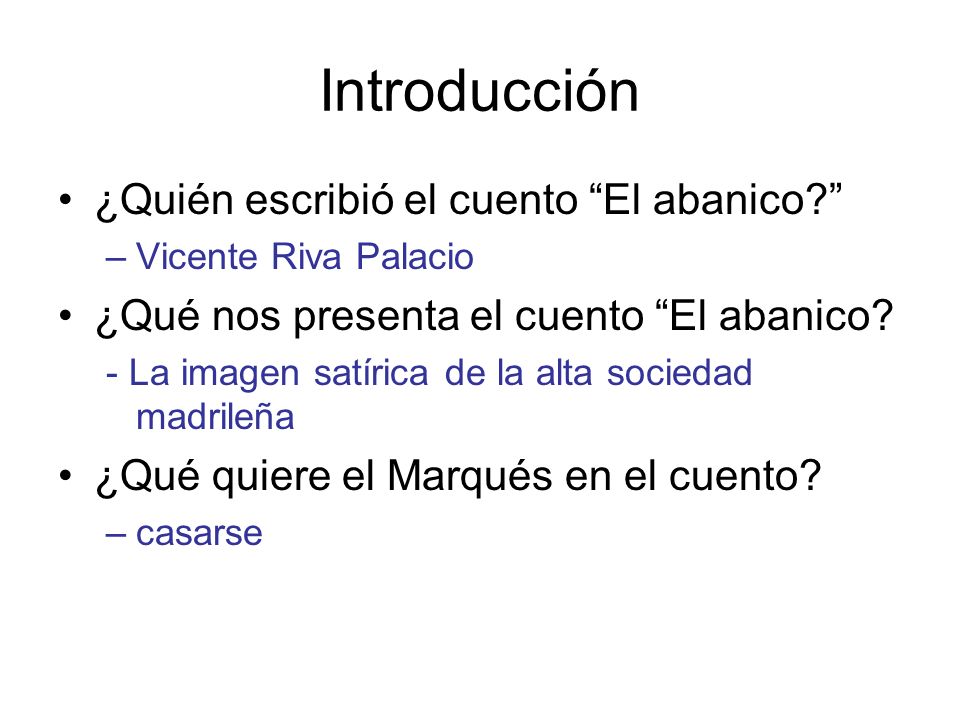 Introducción

• ¿Quién escribió el cuento “El abanico?”
– Vicente Riva Palacio

• ¿Qué nos presenta el cuento “El abanico?
- La imagen satírica de la alta sociedad madrileña

• ¿Qué quiere el Marqués en el cuento?
– casarse